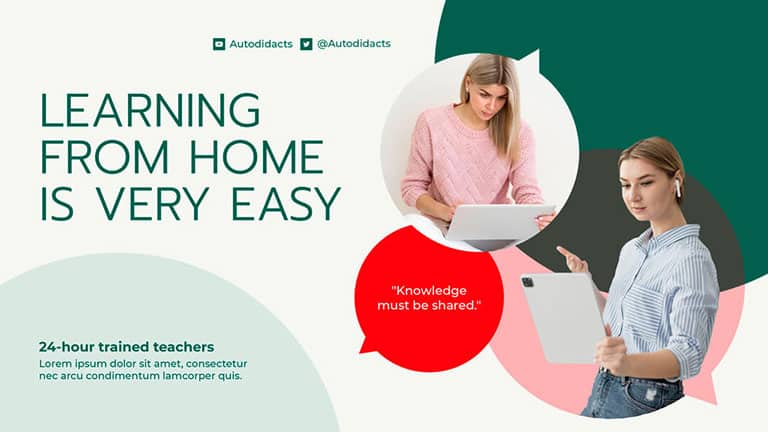 Autodidacts @Autodidacts

LEARNING FROM HOME IS VERY EASY

"Knowledge must be shared."

24-hour trained teachers

Lorem ipsum dolor sit amet, consectetur nec arcu condimentum lamcorper quis.